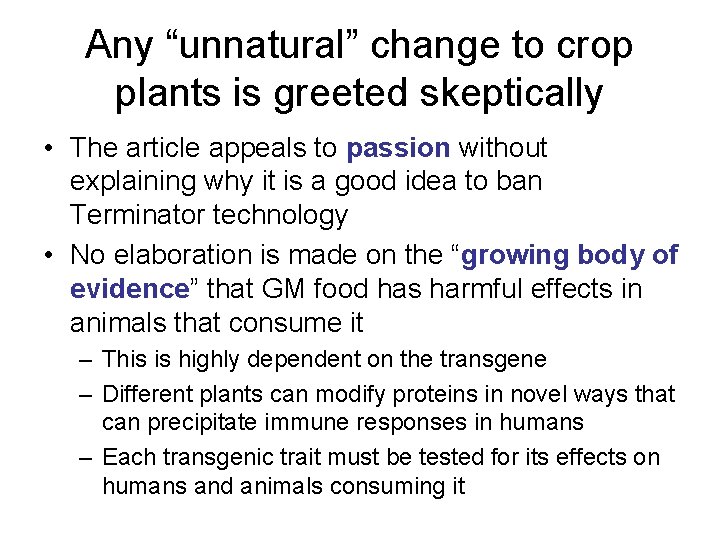 Any “unnatural” change to crop plants is greeted skeptically

• The article appeals to passion without explaining why it is a good idea to ban Terminator technology
• No elaboration is made on the “growing body of evidence” that GM food has harmful effects in animals that consume it
– This is highly dependent on the transgene
– Different plants can modify proteins in novel ways that can precipitate immune responses in humans
– Each transgenic trait must be tested for its effects on humans and animals consuming it